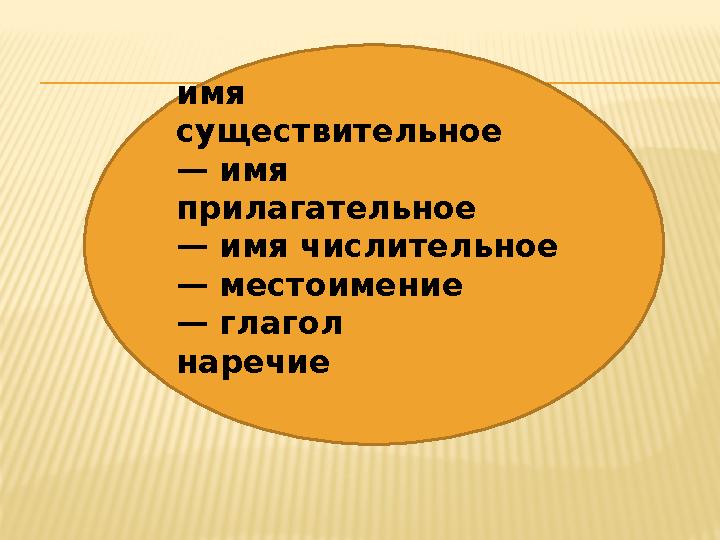 имя существительное
— имя прилагательное
— имя числительное
— местоимение
— глагол
наречие